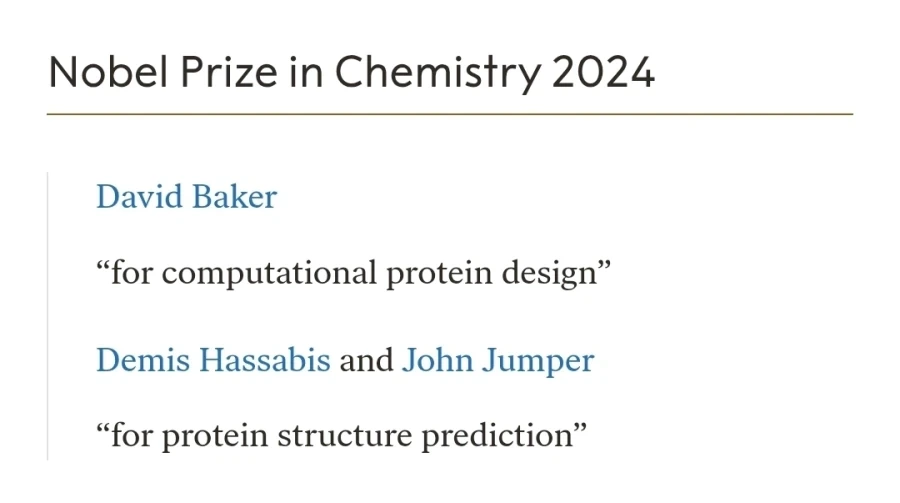 Nobel Prize in Chemistry 2024

David Baker

“for computational protein design”

Demis Hassabis and John Jumper

“for protein structure prediction”